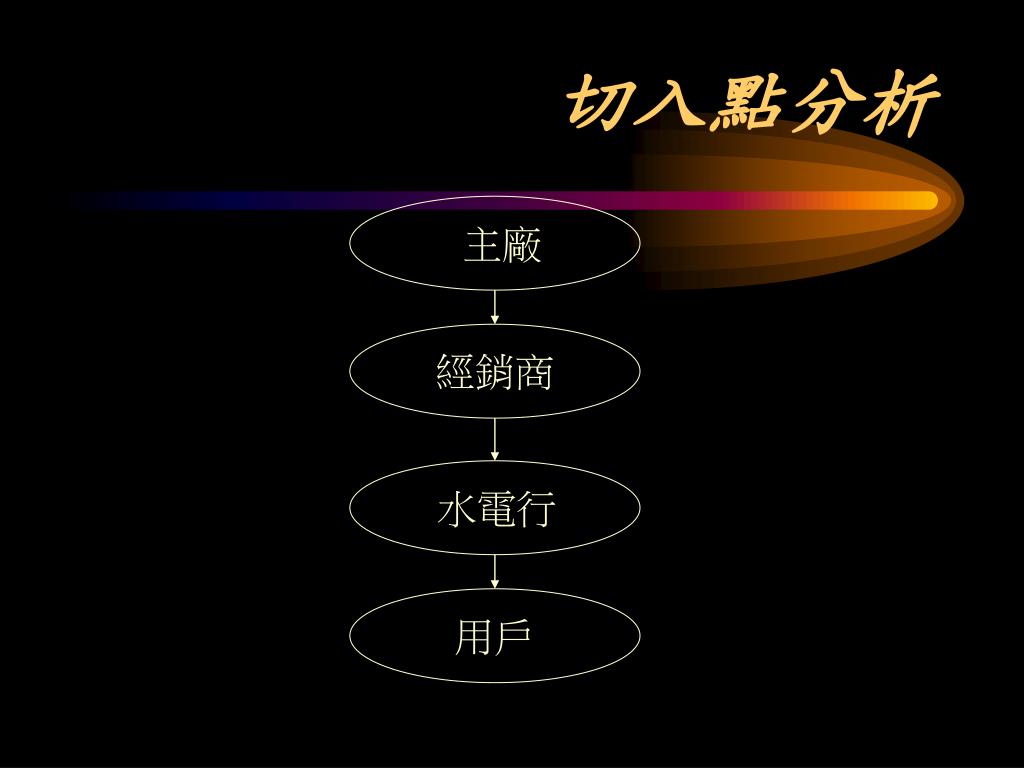 切入點分析

主廠

經銷商

水電行

用戶